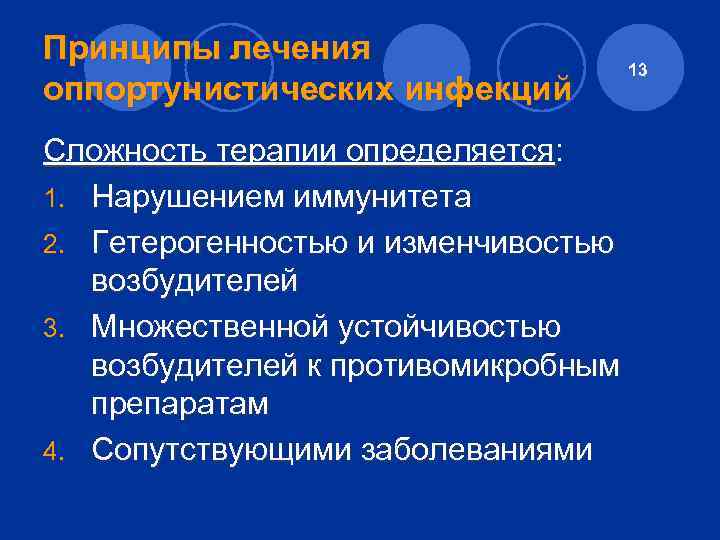 Принципы лечения оппортунистических инфекций

13

Сложность терапии определяется:

1. Нарушением иммунитета
2. Гетерогенностью и изменчивостью возбудителей
3. Множественной устойчивостью возбудителей к противомикробным препаратам
4. Сопутствующими заболеваниями